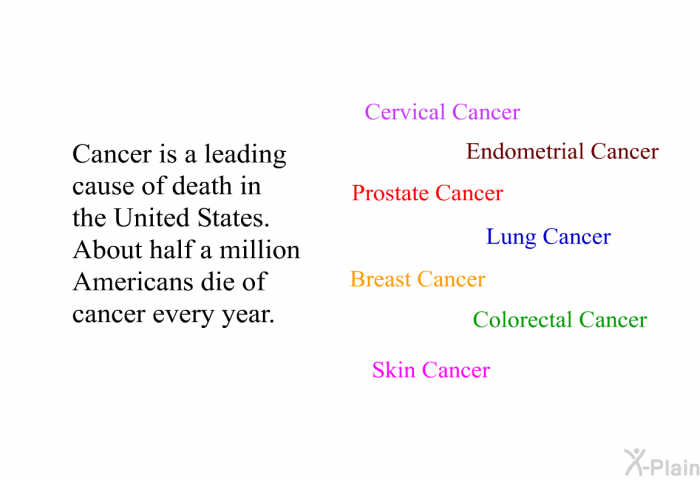 Cancer is a leading cause of death in the United States. About half a million Americans die of cancer every year.

Cervical Cancer

Endometrial Cancer

Prostate Cancer

Lung Cancer

Breast Cancer

Colorectal Cancer

Skin Cancer

X-Plain